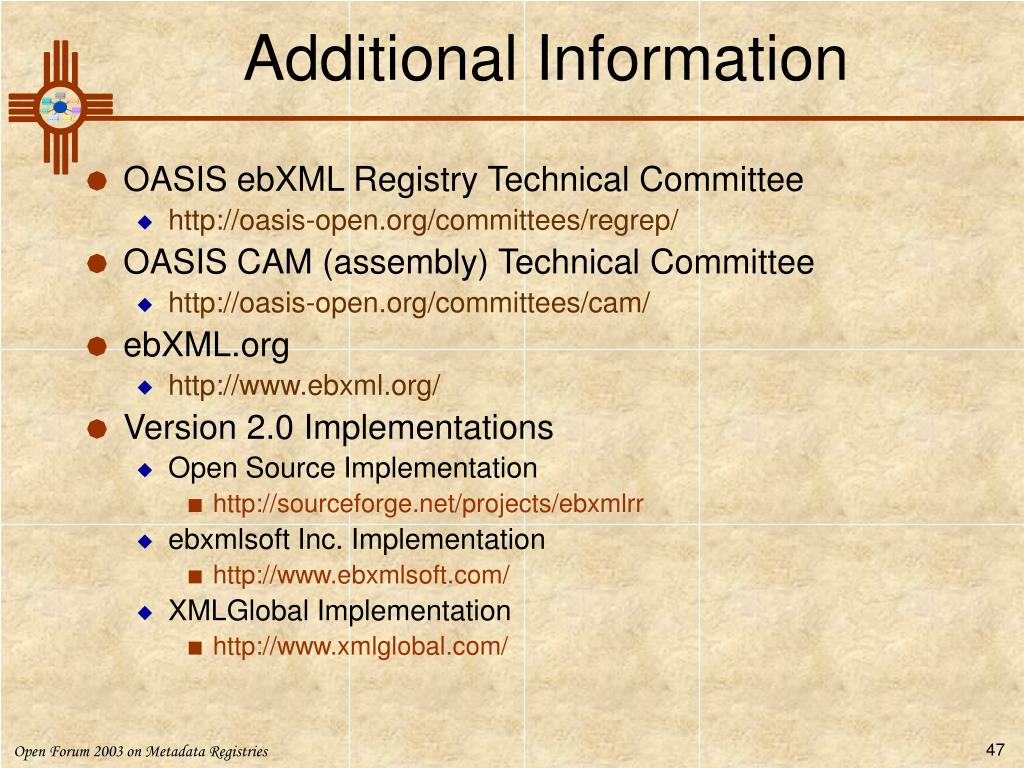 Additional Information

OASIS ebXML Registry Technical Committee

http://oasis-open.org/committees/regrep/

OASIS CAM (assembly) Technical Committee

http://oasis-open.org/committees/cam/

ebXML.org

http://www.ebxml.org/

Version 2.0 Implementations

Open Source Implementation

http://sourceforge.net/projects/ebxmlrr

ebxmlsoft Inc. Implementation

http://www.ebxmlsoft.com/

XMLGlobal Implementation

http://www.xmlglobal.com/

Open Forum 2003 on Metadata Registries

47